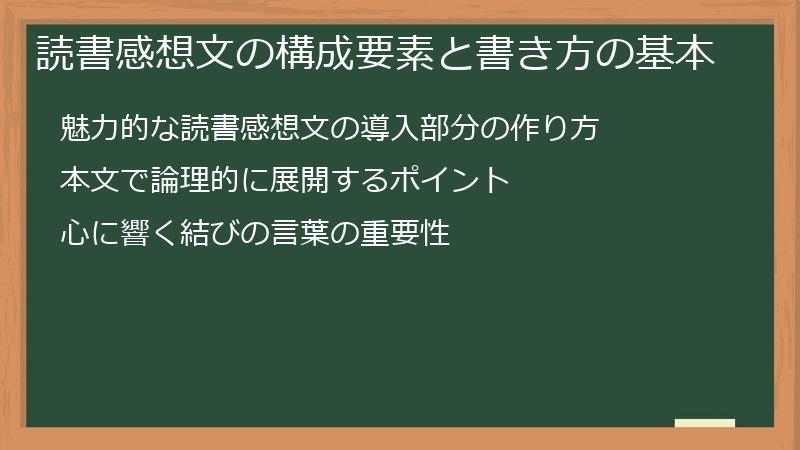 読書感想文の構成要素と書き方の基本

魅力的な読書感想文の導入部分の作り方

本文で論理的に展開するポイント

心に響く結びの言葉の重要性